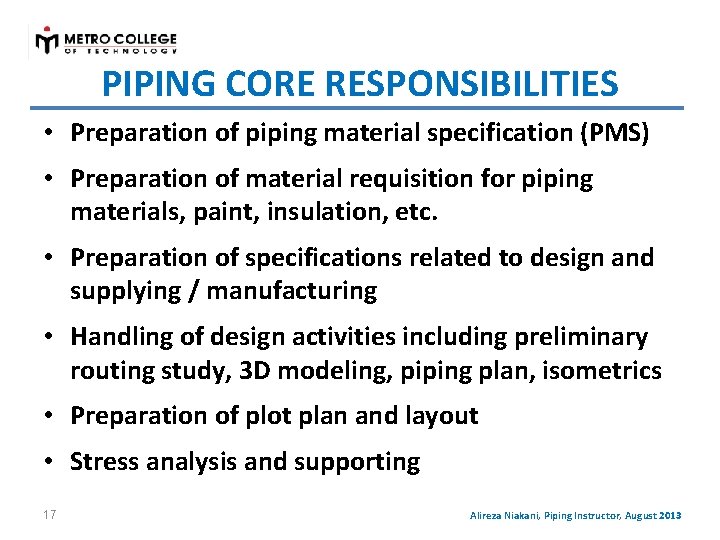 METRO COLLEGE OF TECHNOLOGY

PIPING CORE RESPONSIBILITIES

• Preparation of piping material specification (PMS)
• Preparation of material requisition for piping materials, paint, insulation, etc.
• Preparation of specifications related to design and supplying / manufacturing
• Handling of design activities including preliminary routing study, 3D modeling, piping plan, isometrics
• Preparation of plot plan and layout
• Stress analysis and supporting

17

Alireza Niakani, Piping Instructor, August 2013